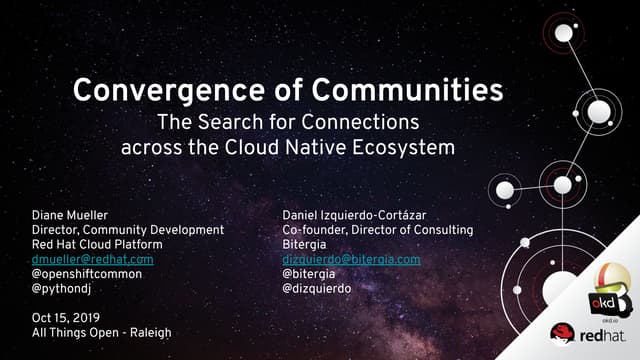 Convergence of Communities
The Search for Connections across the Cloud Native Ecosystem

Diane Mueller
Director, Community Development
Red Hat Cloud Platform
dmueller@redhat.com
@openshiftcommon
@pythondj

Oct 15, 2019
All Things Open - Raleigh

Daniel Izquierdo-Cortázar
Co-founder, Director of Consulting
Bitergia
dizquierdo@bitergia.com
@bitergia
@dizquierdo

okd
okd.io

redhat.